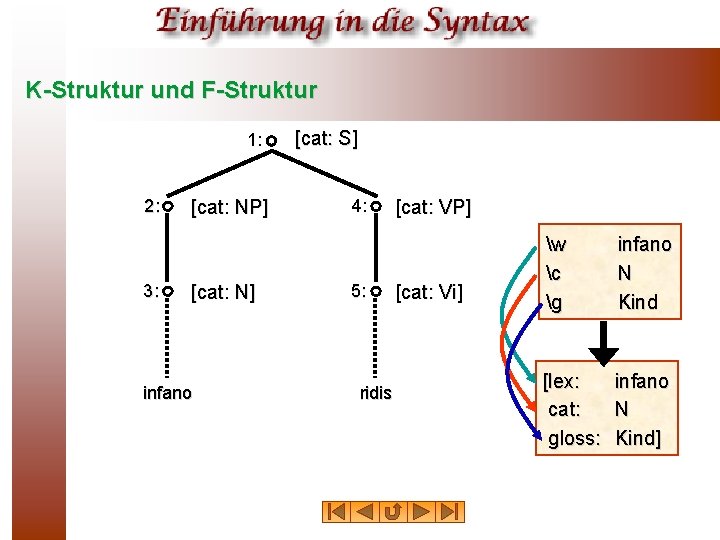 Einführung in die Syntax

K-Struktur und F-Struktur

1: [cat: S]

2: [cat: NP]

4: [cat: VP]

3: [cat: N]

5: [cat: Vi]

infano

ridis

| \w | infano |
|---|---|
| \c | N |
| \g | Kind |

| [lex: | infano |
|---|---|
| cat: | N |
| gloss: | Kind] |